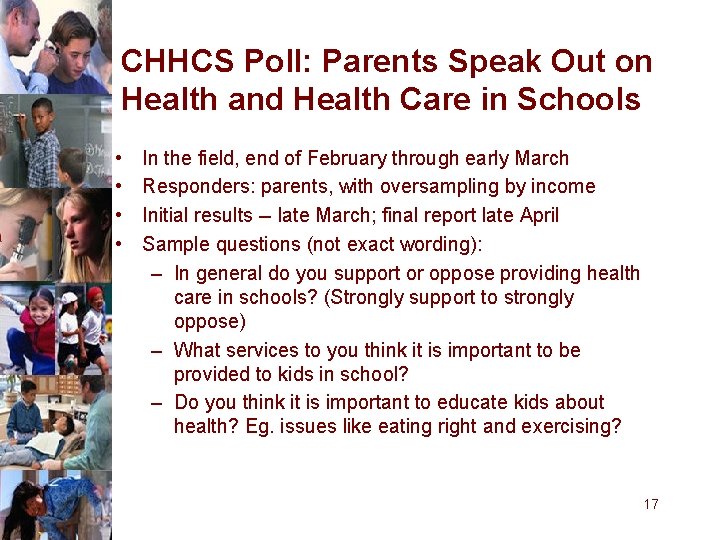 CHHCS Poll: Parents Speak Out on Health and Health Care in Schools

• In the field, end of February through early March
• Responders: parents, with oversampling by income
• Initial results – late March; final report late April
• Sample questions (not exact wording):
– In general do you support or oppose providing health care in schools? (Strongly support to strongly oppose)
– What services to you think it is important to be provided to kids in school?
– Do you think it is important to educate kids about health? Eg. issues like eating right and exercising?

17